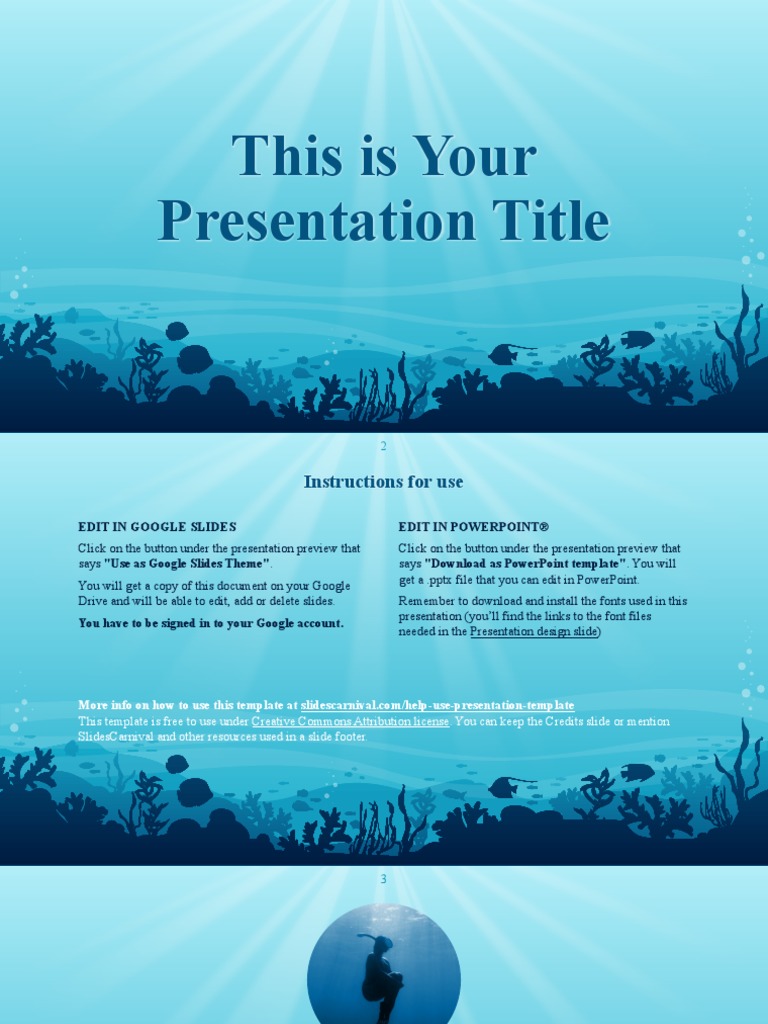 This is Your Presentation Title

2

Instructions for use

EDIT IN GOOGLE SLIDES

Click on the button under the presentation preview that says "Use as Google Slides Theme".

You will get a copy of this document on your Google Drive and will be able to edit, add or delete slides.

You have to be signed in to your Google account.

EDIT IN POWERPOINT®

Click on the button under the presentation preview that says "Download as PowerPoint template". You will get a .pptx file that you can edit in PowerPoint.

Remember to download and install the fonts used in this presentation (you'll find the links to the font files needed in the Presentation design slide)

More info on how to use this template at slidescarnival.com/help-use-presentation-template
This template is free to use under Creative Commons Attribution license. You can keep the Credits slide or mention SlidesCarnival and other resources used in a slide footer.

3